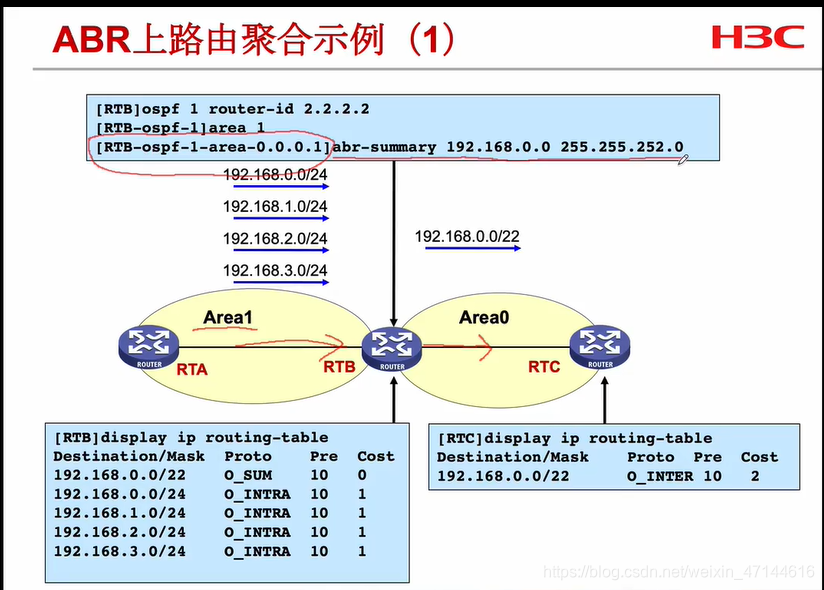 ABR上路由聚合示例（1）

H3C

[RTB]ospf 1 router-id 2.2.2.2
[RTB-ospf-1]area 1
[RTB-ospf-1-area-0.0.0.1]abr-summary 192.168.0.0 255.255.252.0

192.168.0.0/24

192.168.1.0/24

192.168.2.0/24

192.168.3.0/24

192.168.0.0/22

Area1

Area0

ROUTER

RTA

RTB

ROUTER

RTC

ROUTER

[RTB]display ip routing-table

| Destination/Mask | Proto | Pre | Cost |
|---|---|---|---|
| 192.168.0.0/22 | O_SUM | 10 | 0 |
| 192.168.0.0/24 | O_INTRA | 10 | 1 |
| 192.168.1.0/24 | O_INTRA | 10 | 1 |
| 192.168.2.0/24 | O_INTRA | 10 | 1 |
| 192.168.3.0/24 | O_INTRA | 10 | 1 |

[RTC]display ip routing-table

| Destination/Mask | Proto | Pre | Cost |
|---|---|---|---|
| 192.168.0.0/22 | O_INTER | 10 | 2 |

https://blog.csdn.net/weixin_47144616